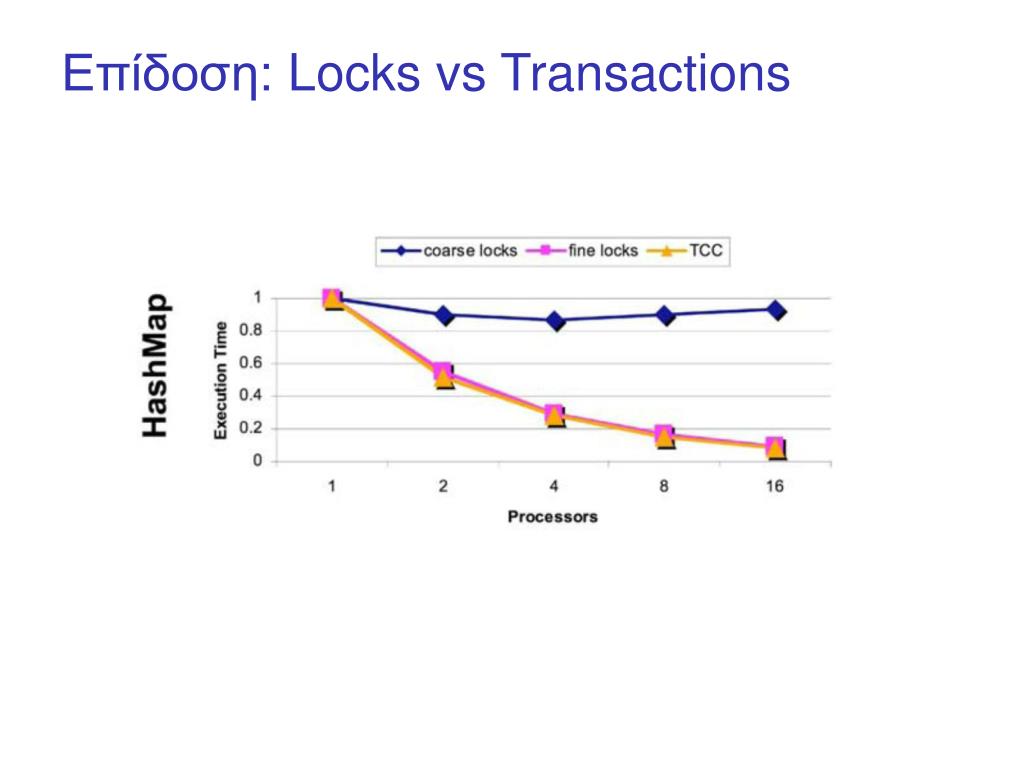 Επίδοση: Locks vs Transactions

coarse locks
fine locks
TCC

HashMap

Execution Time

1
0.8
0.6
0.4
0.2
0

1
2
4
8
16

Processors